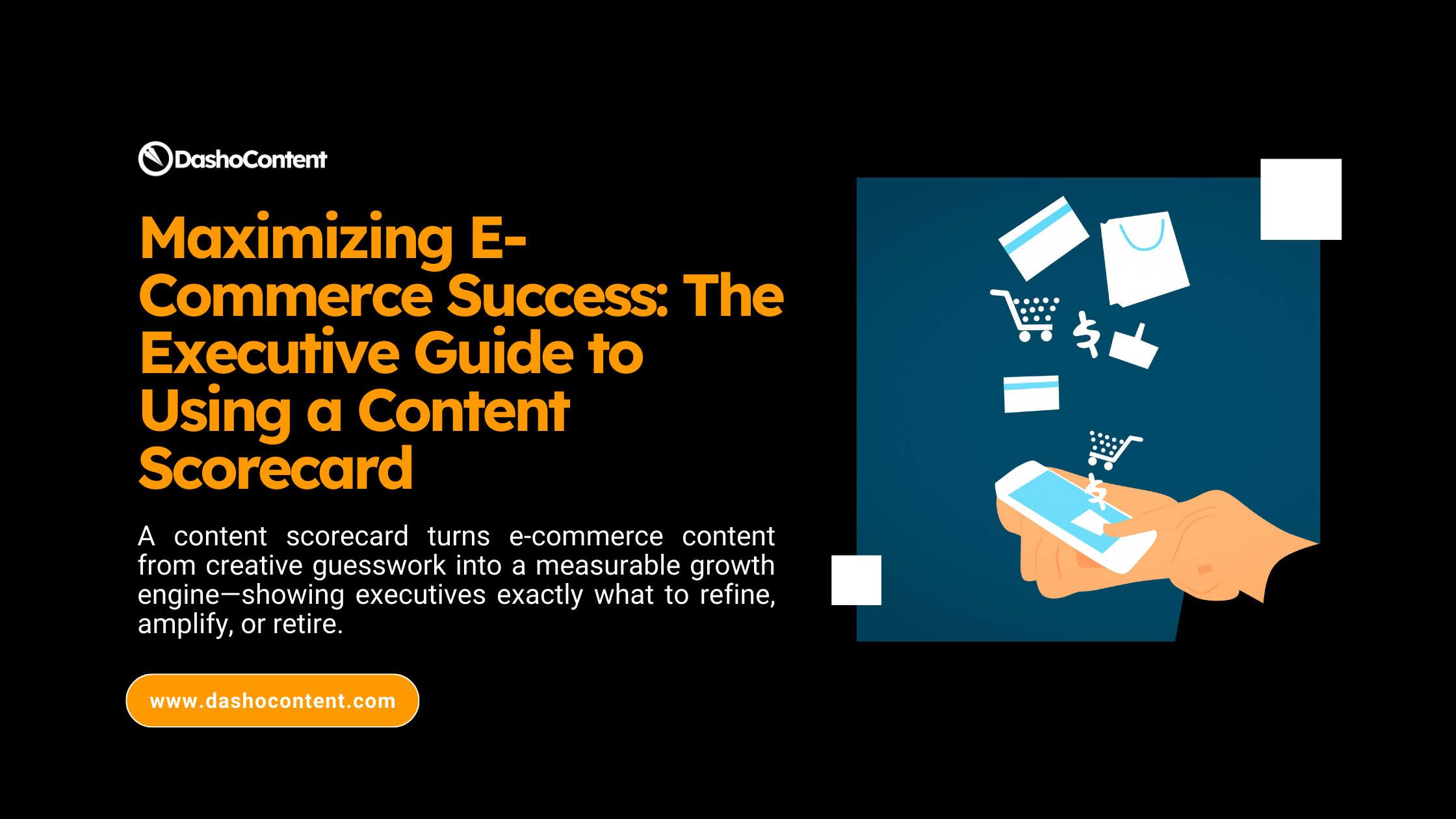 DashoContent

Maximizing E-Commerce Success: The Executive Guide to Using a Content Scorecard

A content scorecard turns e-commerce content from creative guesswork into a measurable growth engine—showing executives exactly what to refine, amplify, or retire.

www.dashocontent.com